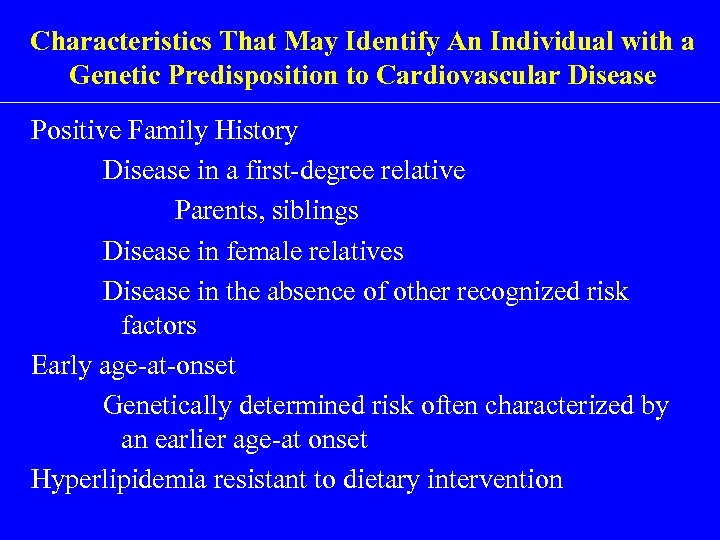 Characteristics That May Identify An Individual with a Genetic Predisposition to Cardiovascular Disease

Positive Family History

Disease in a first-degree relative

Parents, siblings

Disease in female relatives

Disease in the absence of other recognized risk factors

Early age-at-onset

Genetically determined risk often characterized by an earlier age-at onset

Hyperlipidemia resistant to dietary intervention